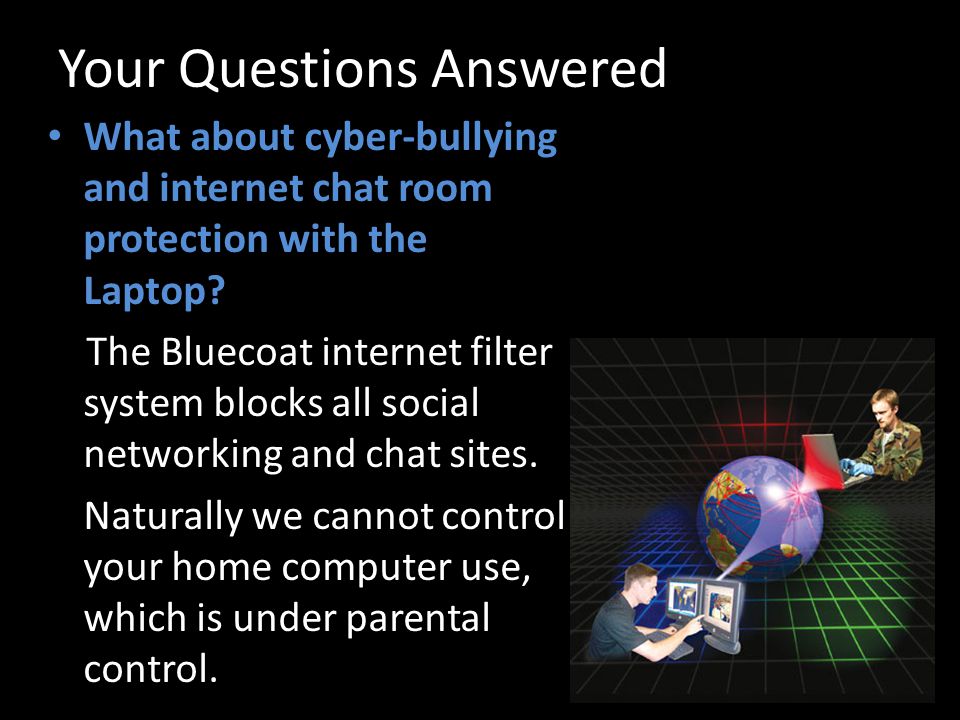 Your Questions Answered

• What about cyber-bullying and internet chat room protection with the Laptop?

The Bluecoat internet filter system blocks all social networking and chat sites.

Naturally we cannot control your home computer use, which is under parental control.